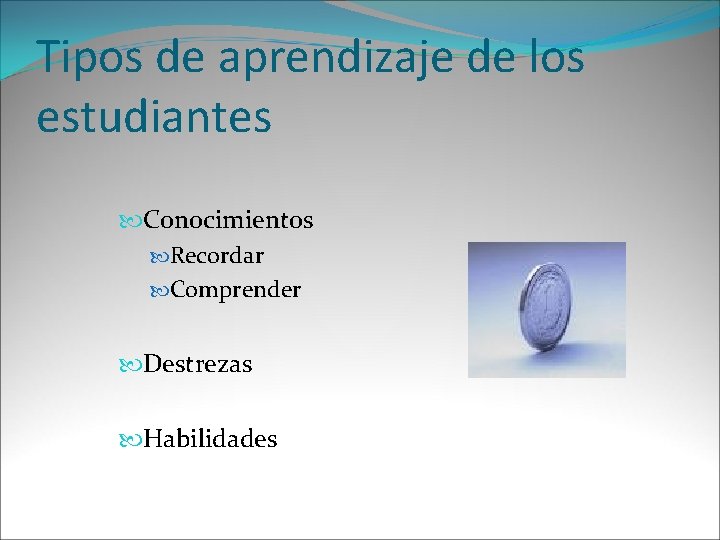 Tipos de aprendizaje de los estudiantes

Conocimientos
Recordar
Comprender

Destrezas

Habilidades